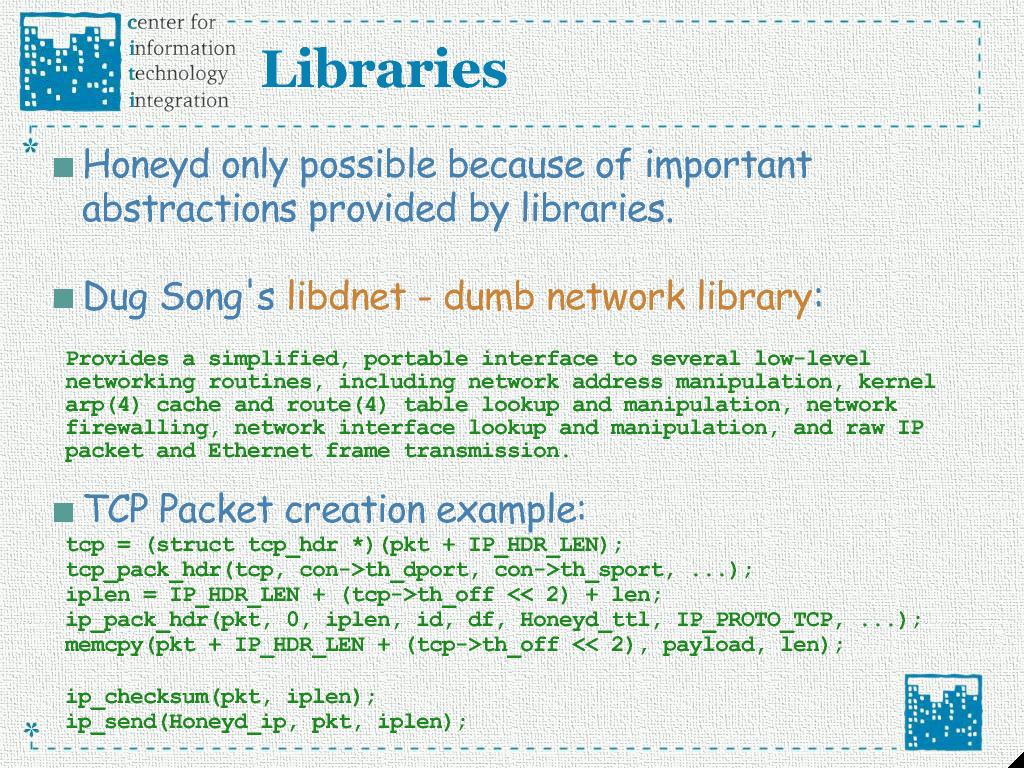 center for
information
technology
integration

Libraries

Honeyd only possible because of important abstractions provided by libraries.

Dug Song's libdnet - dumb network library:

Provides a simplified, portable interface to several low-level networking routines, including network address manipulation, kernel arp(4) cache and route(4) table lookup and manipulation, network firewalling, network interface lookup and manipulation, and raw IP packet and Ethernet frame transmission.

TCP Packet creation example:

tcp = (struct tcp_hdr *)(pkt + IP_HDR_LEN);
tcp_pack_hdr(tcp, con->th_dport, con->th_sport, ...);
iplen = IP_HDR_LEN + (tcp->th_off << 2) + len;
ip_pack_hdr(pkt, 0, iplen, id, df, Honeyd_ttl, IP_PROTO_TCP, ...);
memcpy(pkt + IP_HDR_LEN + (tcp->th_off << 2), payload, len);

ip_checksum(pkt, iplen);
ip_send(Honeyd_ip, pkt, iplen);